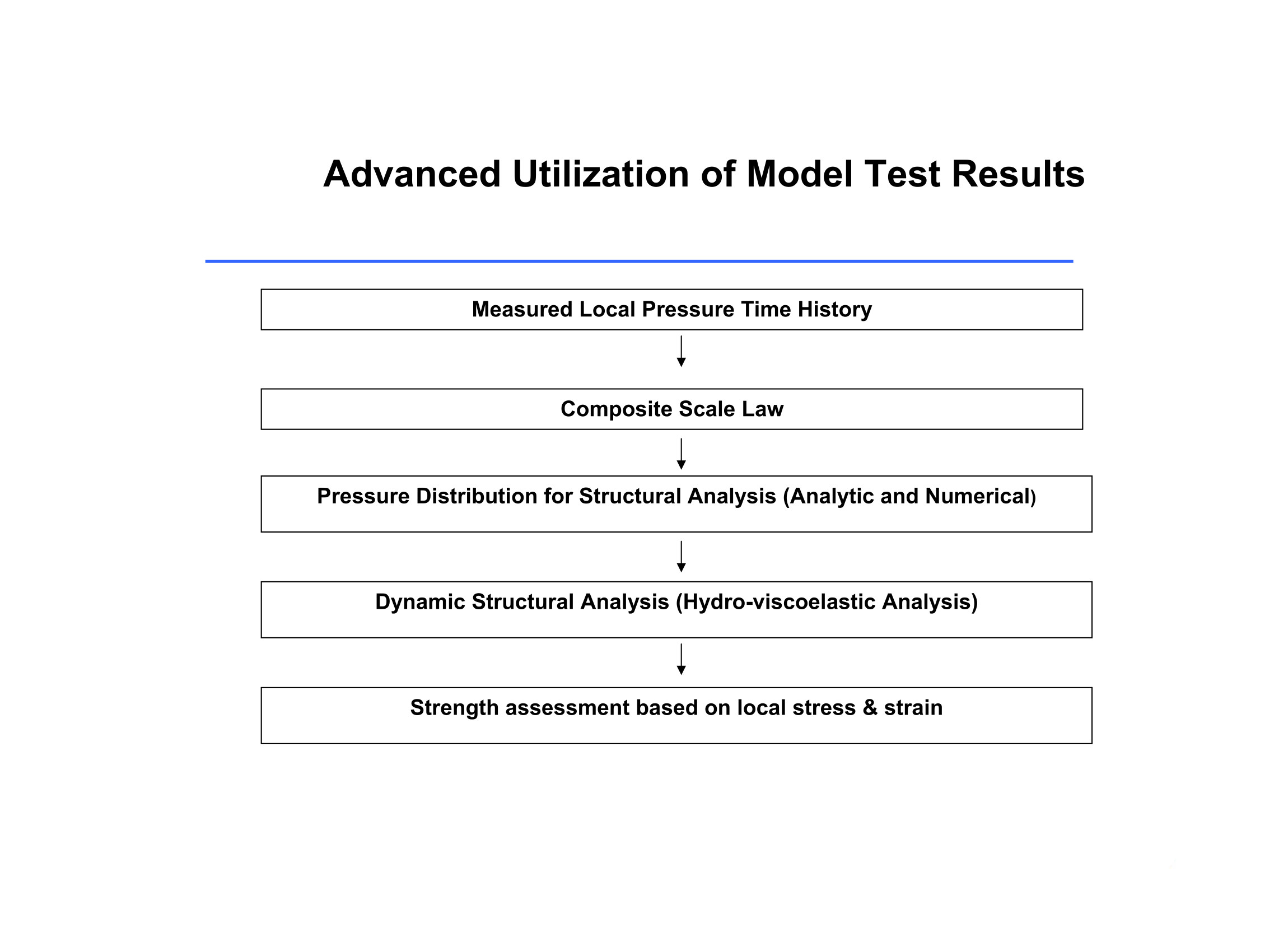 Advanced Utilization of Model Test Results

Measured Local Pressure Time History

Composite Scale Law

Pressure Distribution for Structural Analysis (Analytic and Numerical)

Dynamic Structural Analysis (Hydro-viscoelastic Analysis)

Strength assessment based on local stress & strain